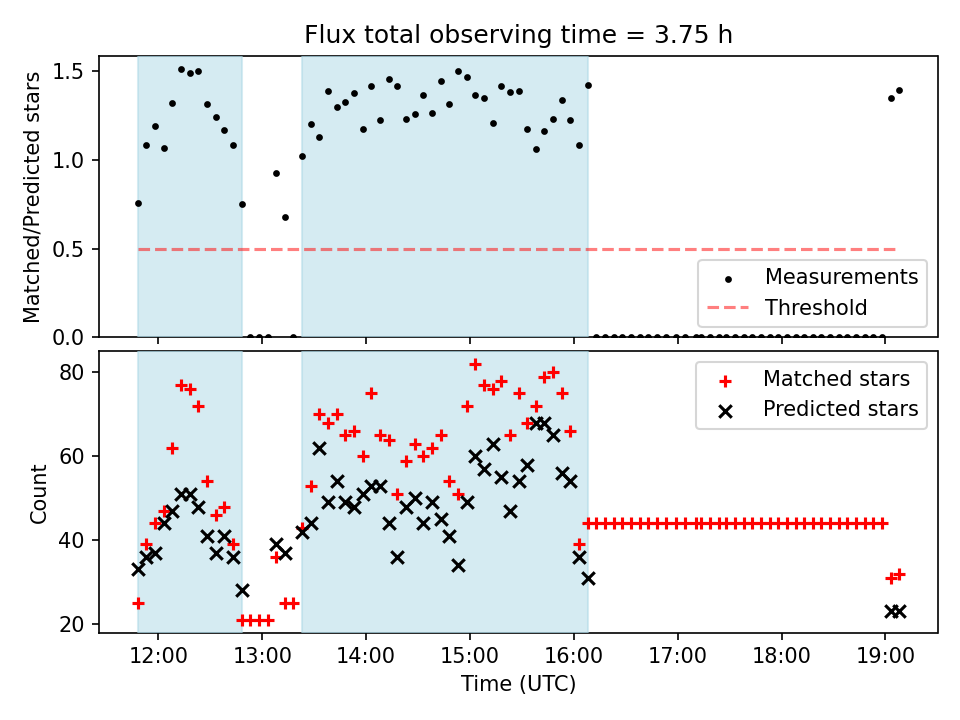 Flux total observing time = 3.75 h

Matched/Predicted stars

1.5
1.0
0.5
0.0

Measurements
Threshold

Count

80
60
40
20

Matched stars
Predicted stars

12:00
13:00
14:00
15:00
16:00
17:00
18:00
19:00

Time (UTC)